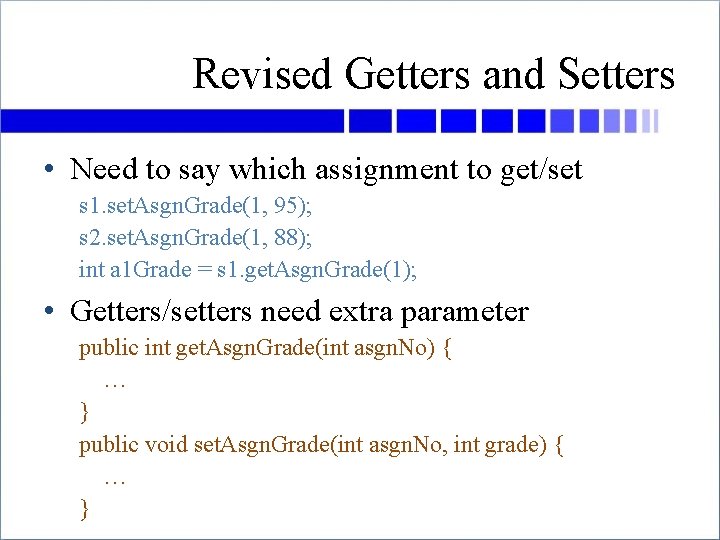 Revised Getters and Setters

• Need to say which assignment to get/set

s1.setAsgnGrade(1, 95);
s2.setAsgnGrade(1, 88);
int a1Grade = s1.getAsgnGrade(1);

• Getters/setters need extra parameter

public int getAsgnGrade(int asgnNo) {
…
}
public void setAsgnGrade(int asgnNo, int grade) {
…
}